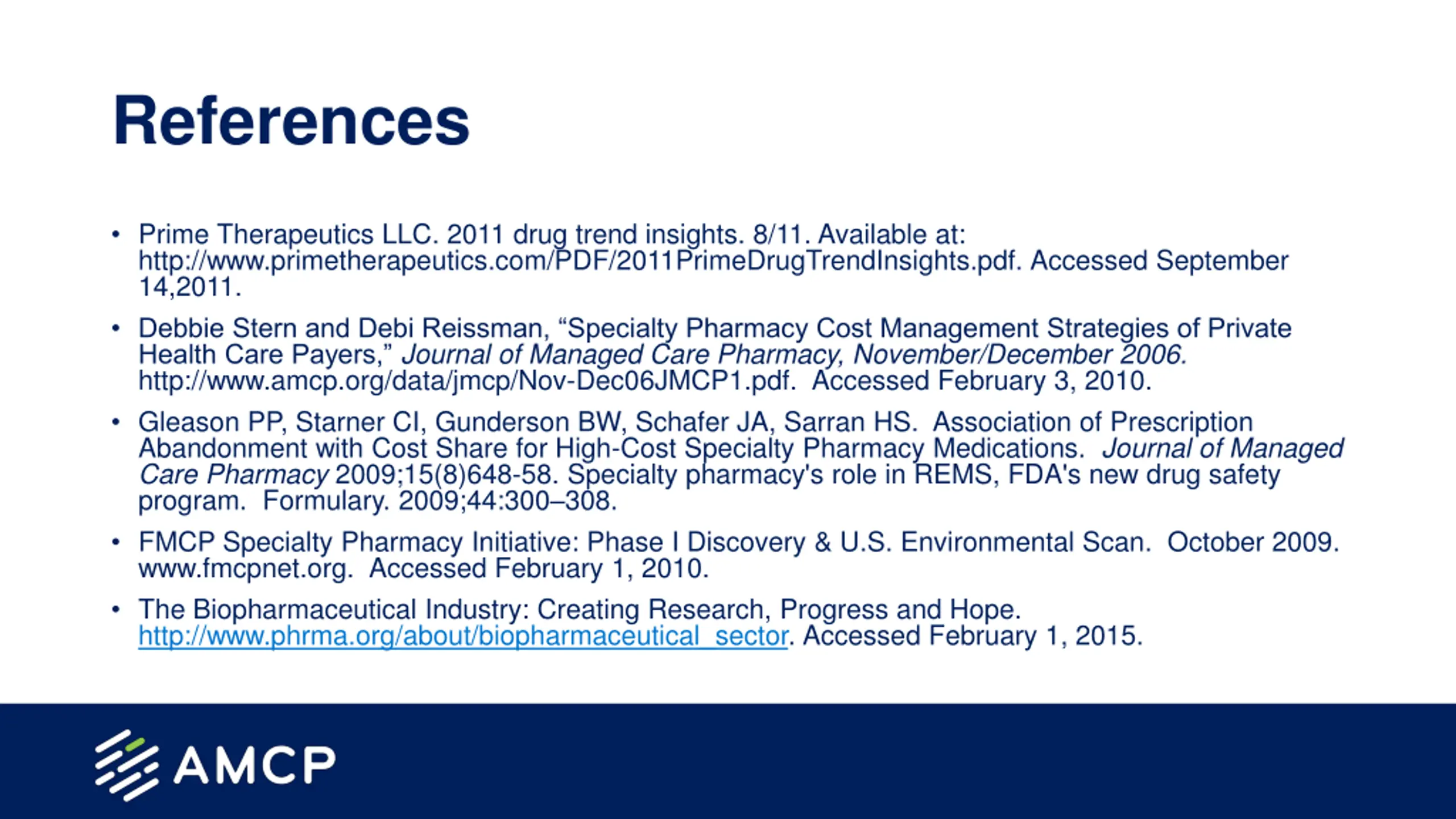 References

• Prime Therapeutics LLC. 2011 drug trend insights. 8/11. Available at: http://www.primetherapeutics.com/PDF/2011PrimeDrugTrendInsights.pdf. Accessed September 14,2011.

• Debbie Stern and Debi Reissman, “Specialty Pharmacy Cost Management Strategies of Private Health Care Payers,” Journal of Managed Care Pharmacy, November/December 2006. http://www.amcp.org/data/jmcp/Nov-Dec06JMCP1.pdf. Accessed February 3, 2010.

• Gleason PP, Starner CI, Gunderson BW, Schafer JA, Sarran HS. Association of Prescription Abandonment with Cost Share for High-Cost Specialty Pharmacy Medications. Journal of Managed Care Pharmacy 2009;15(8)648-58. Specialty pharmacy's role in REMS, FDA's new drug safety program. Formulary. 2009;44:300–308.

• FMCP Specialty Pharmacy Initiative: Phase I Discovery & U.S. Environmental Scan. October 2009. www.fmcpnet.org. Accessed February 1, 2010.

• The Biopharmaceutical Industry: Creating Research, Progress and Hope. http://www.phrma.org/about/biopharmaceutical_sector. Accessed February 1, 2015.

AMCP